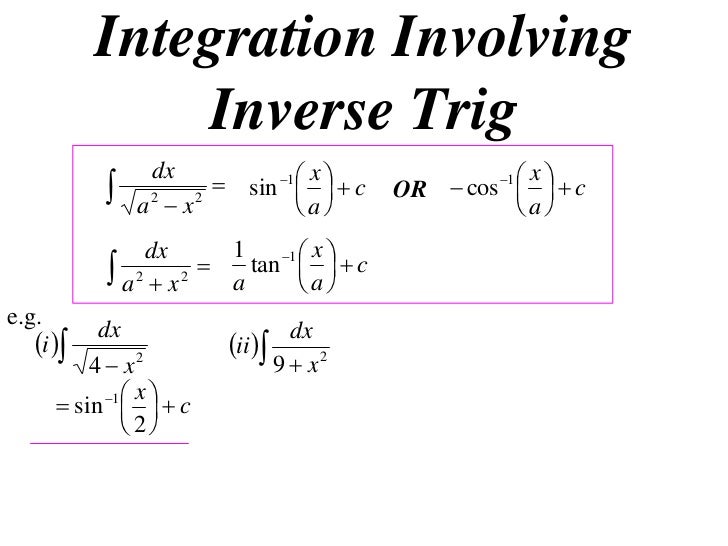 Integration Involving Inverse Trig

$\int \frac{dx}{\sqrt{a^2-x^2}} = \sin^{-1}\left(\frac{x}{a}\right)+c$ OR $-\cos^{-1}\left(\frac{x}{a}\right)+c$

$\int \frac{dx}{a^2+x^2} = \frac{1}{a}\tan^{-1}\left(\frac{x}{a}\right)+c$

e.g.

$(i)\int \frac{dx}{\sqrt{4-x^2}}$

$=\sin^{-1}\left(\frac{x}{2}\right)+c$

$(ii)\int \frac{dx}{9+x^2}$